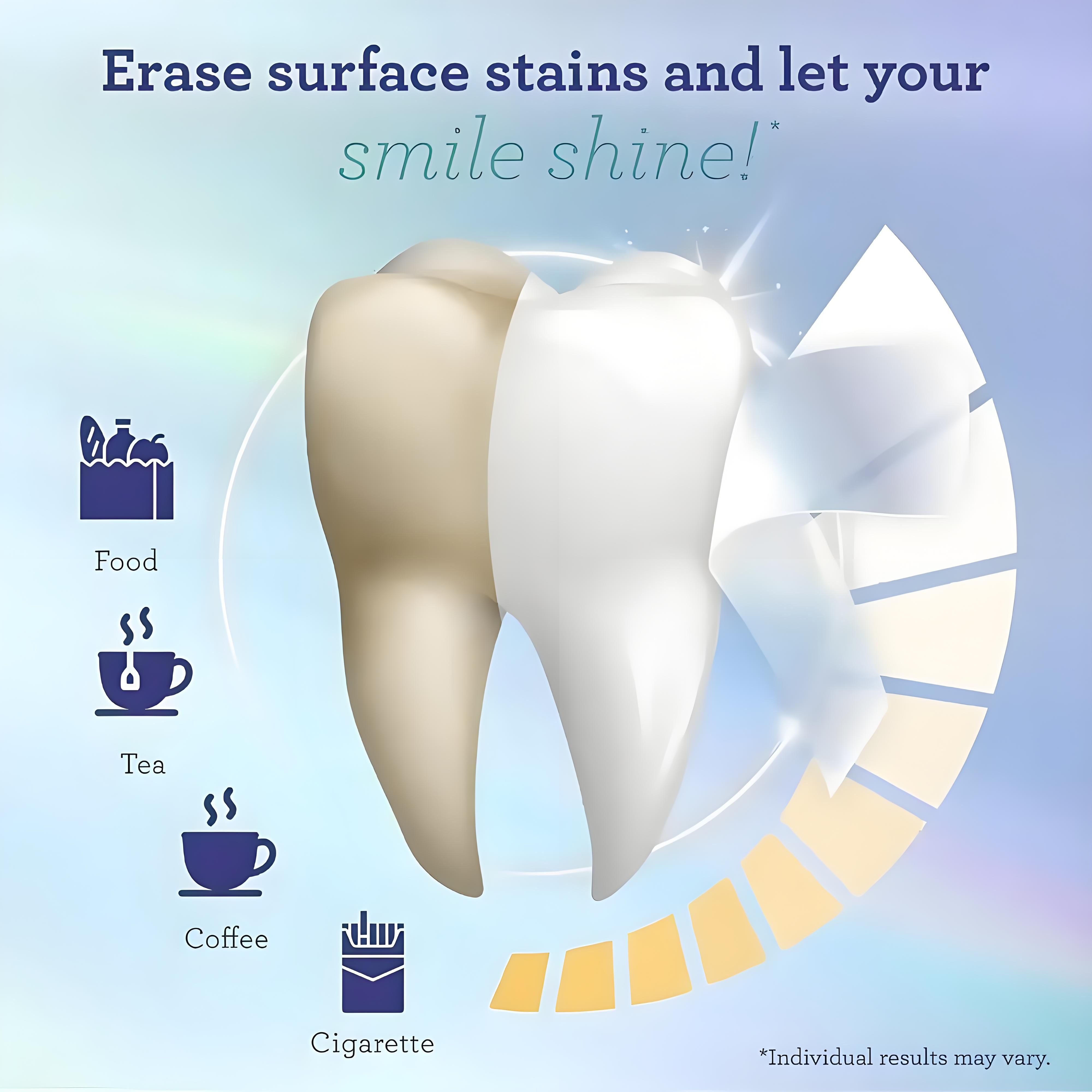 Erase surface stains and let your smile shine!*

Food

Tea

Coffee

Cigarette

*Individual results may vary.